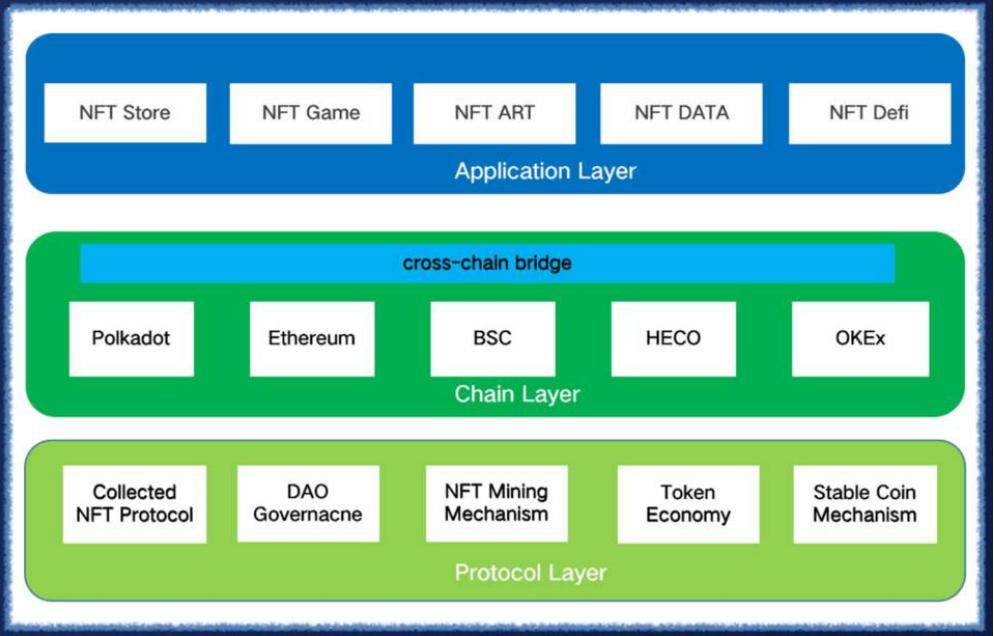 NFT Store
NFT Game
NFT ART
NFT DATA
NFT Defi
Application Layer

cross-chain bridge
Polkadot
Ethereum
BSC
HECO
OKEx
Chain Layer

Collected NFT Protocol
DAO Governacne
NFT Mining Mechanism
Token Economy
Stable Coin Mechanism
Protocol Layer